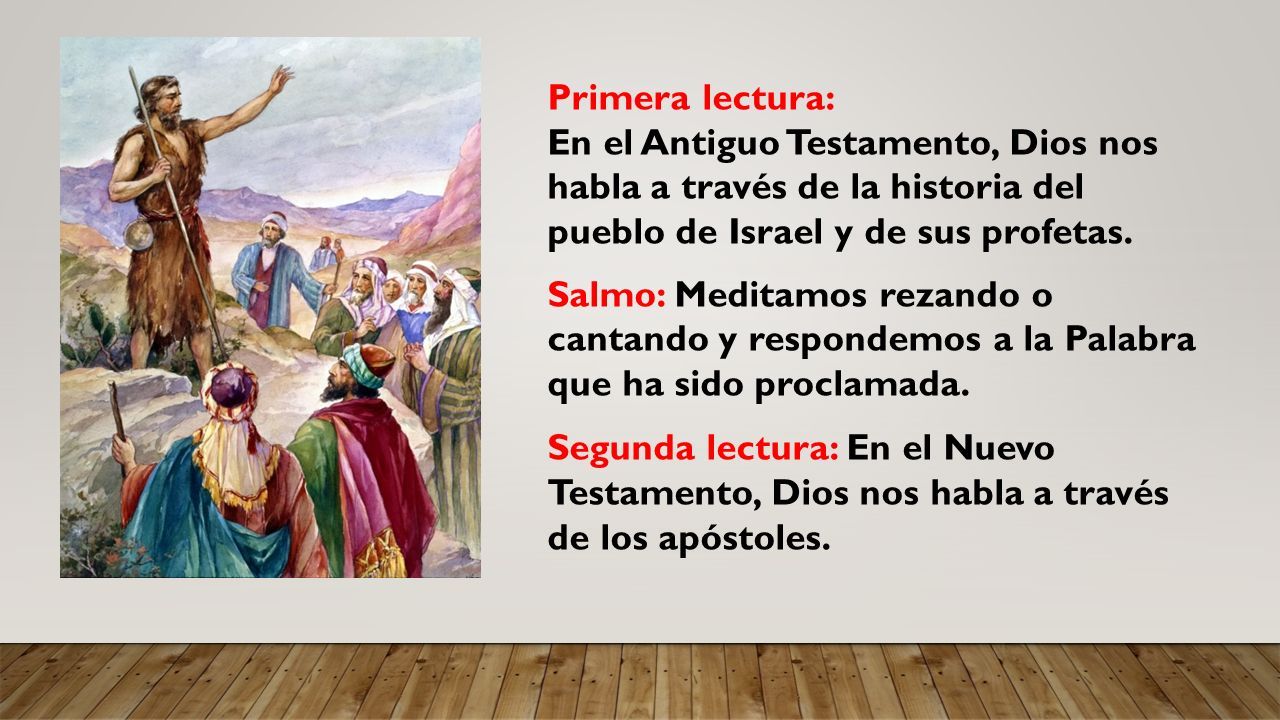 Primera lectura:
En el Antiguo Testamento, Dios nos habla a través de la historia del pueblo de Israel y de sus profetas.

Salmo: Meditamos rezando o cantando y respondemos a la Palabra que ha sido proclamada.

Segunda lectura: En el Nuevo Testamento, Dios nos habla a través de los apóstoles.